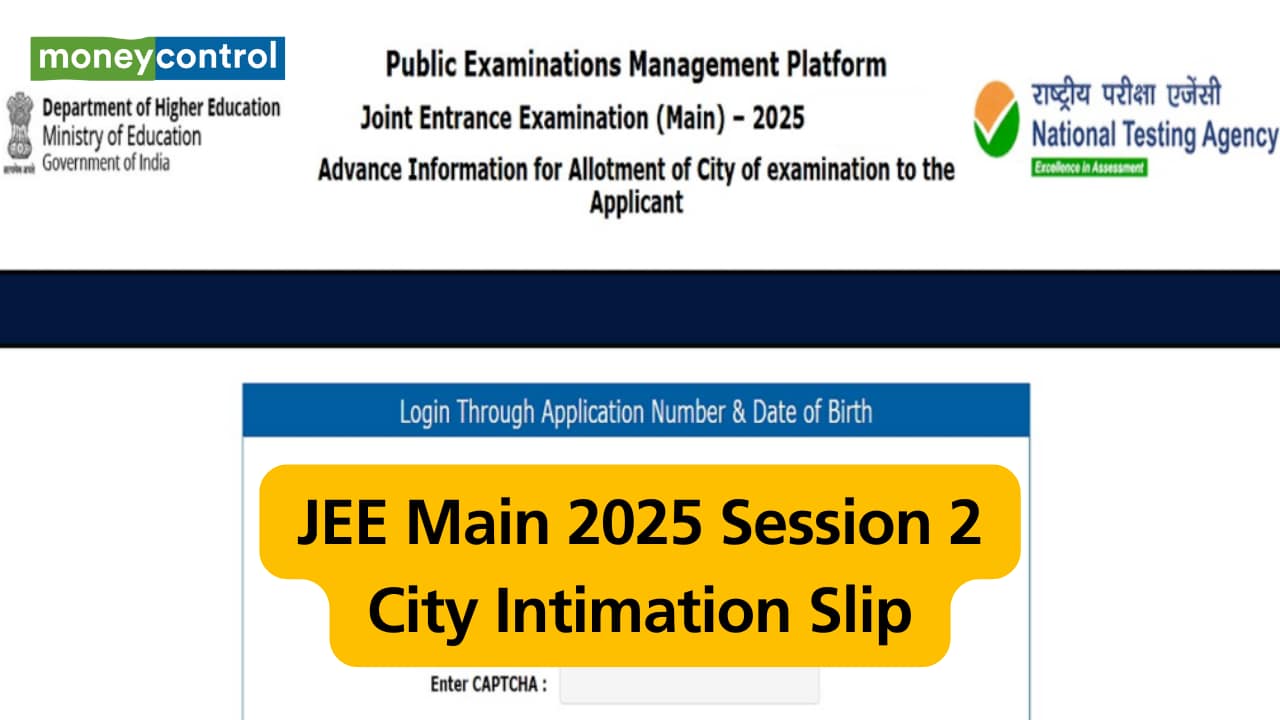 moneycontrol

Department of Higher Education
Ministry of Education
Government of India

Public Examinations Management Platform
Joint Entrance Examination (Main) – 2025
Advance Information for Allotment of City of examination to the Applicant

राष्ट्रीय परीक्षा एजेंसी
National Testing Agency
Excellence in Assessment

Login Through Application Number & Date of Birth

JEE Main 2025 Session 2
City Intimation Slip

Enter CAPTCHA :